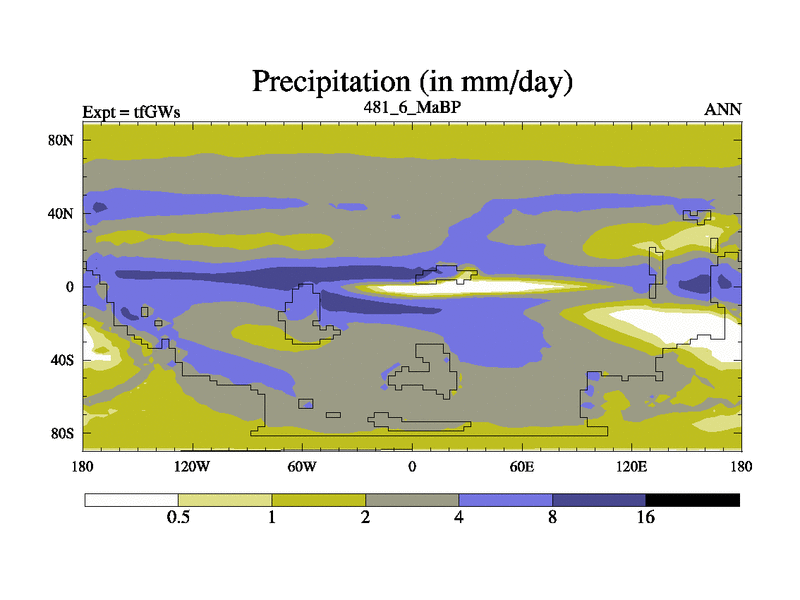 Precipitation (in mm/day)

Expt = tfGWs

481_6_MaBP

ANN

80N
40N
0
40S
80S

180
120W
60W
0
60E
120E
180

0.5
1
2
4
8
16